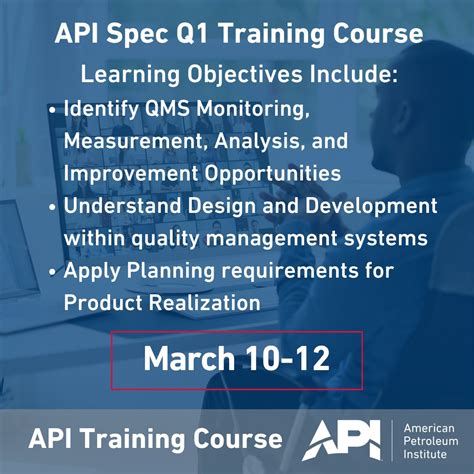 API Spec Q1 Training Course

Learning Objectives Include:

• Identify QMS Monitoring, Measurement, Analysis, and Improvement Opportunities
• Understand Design and Development within quality management systems
• Apply Planning requirements for Product Realization

March 10-12

API Training Course

API American Petroleum Institute